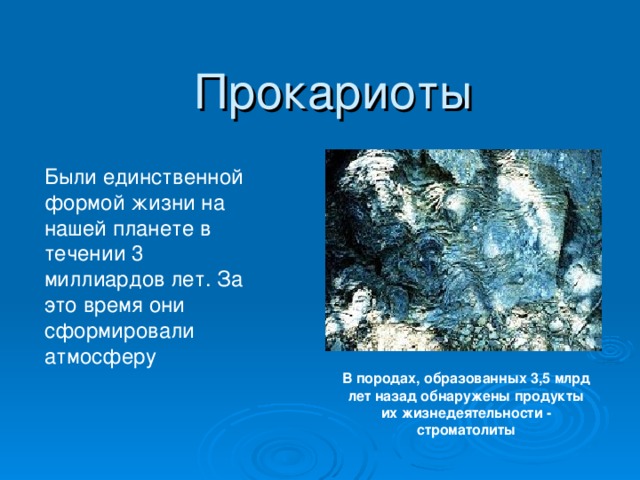 Прокариоты

Были единственной формой жизни на нашей планете в течении 3 миллиардов лет. За это время они сформировали атмосферу

В породах, образованных 3,5 млрд лет назад обнаружены продукты их жизнедеятельности - строматолиты